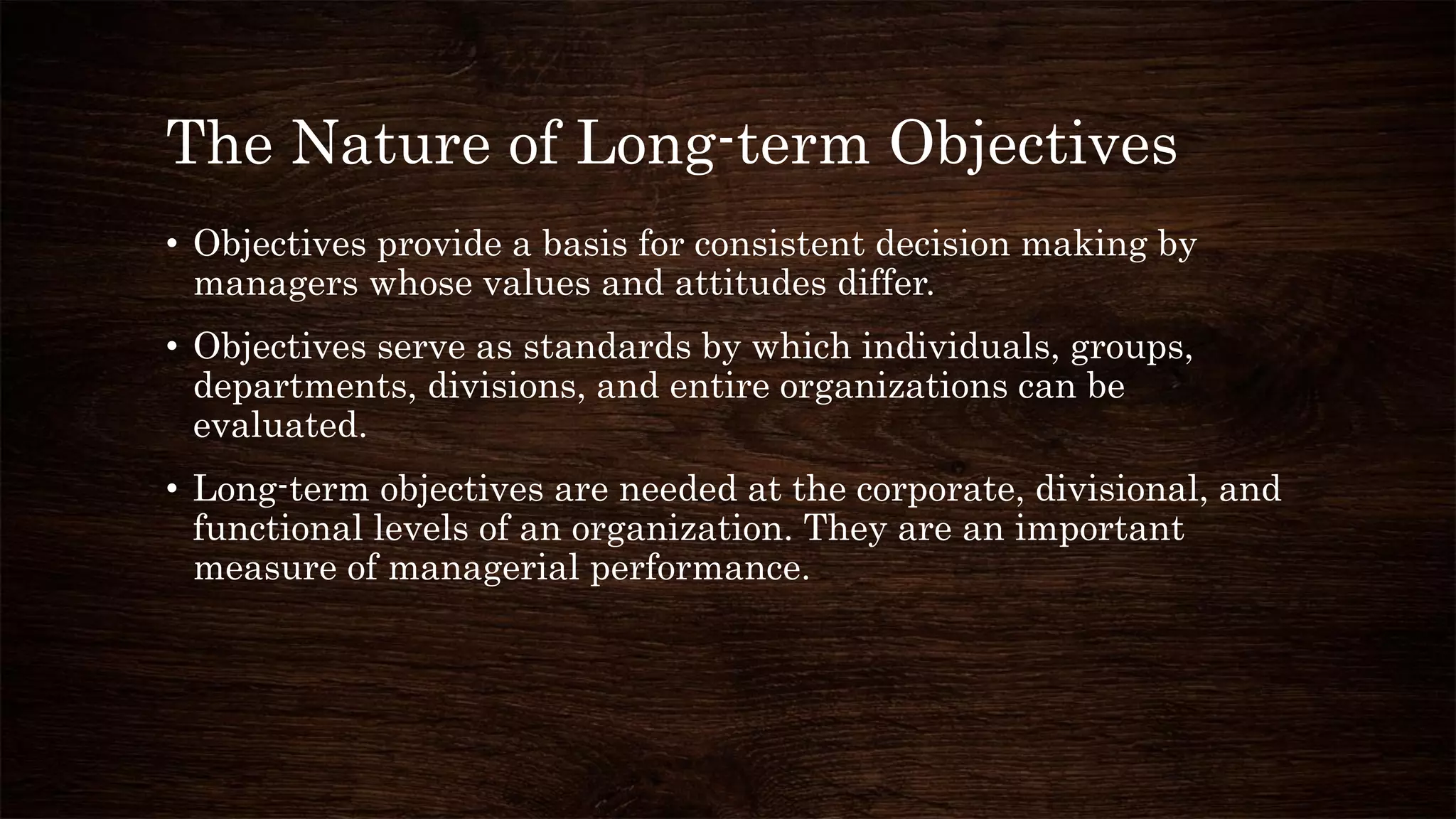 The Nature of Long-term Objectives

• Objectives provide a basis for consistent decision making by managers whose values and attitudes differ.

• Objectives serve as standards by which individuals, groups, departments, divisions, and entire organizations can be evaluated.

• Long-term objectives are needed at the corporate, divisional, and functional levels of an organization. They are an important measure of managerial performance.